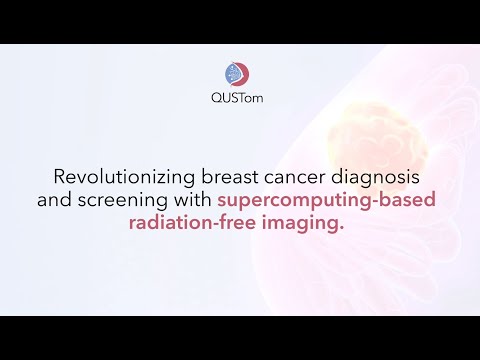 QUSTom

Revolutionizing breast cancer diagnosis and screening with supercomputing-based radiation-free imaging.